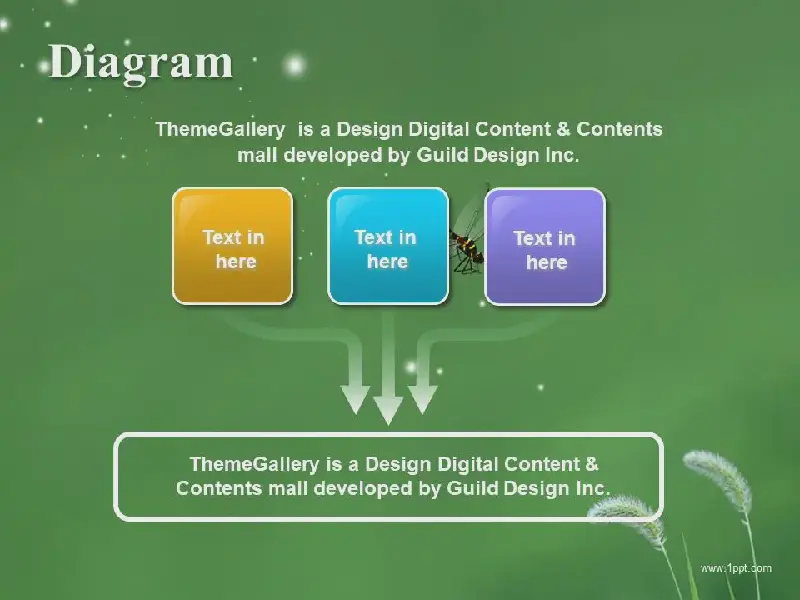 Diagram

ThemeGallery  is a Design Digital Content & Contents mall developed by Guild Design Inc.

Text in here

Text in here

Text in here

ThemeGallery is a Design Digital Content & Contents mall developed by Guild Design Inc.

www.1ppt.com